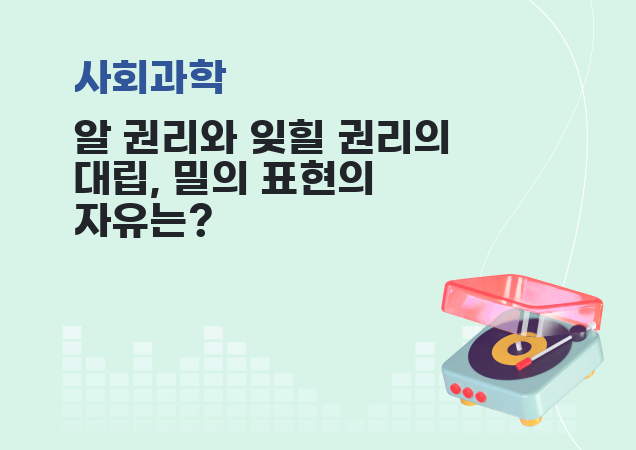 사회과학

알 권리와 잊힐 권리의 대립, 밀의 표현의 자유는?